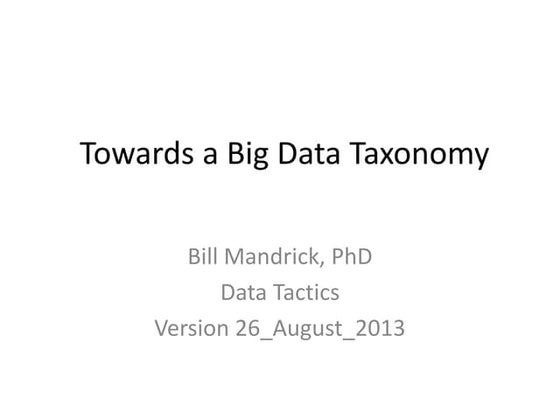 Towards a Big Data Taxonomy

Bill Mandrick, PhD
Data Tactics
Version 26_August_2013